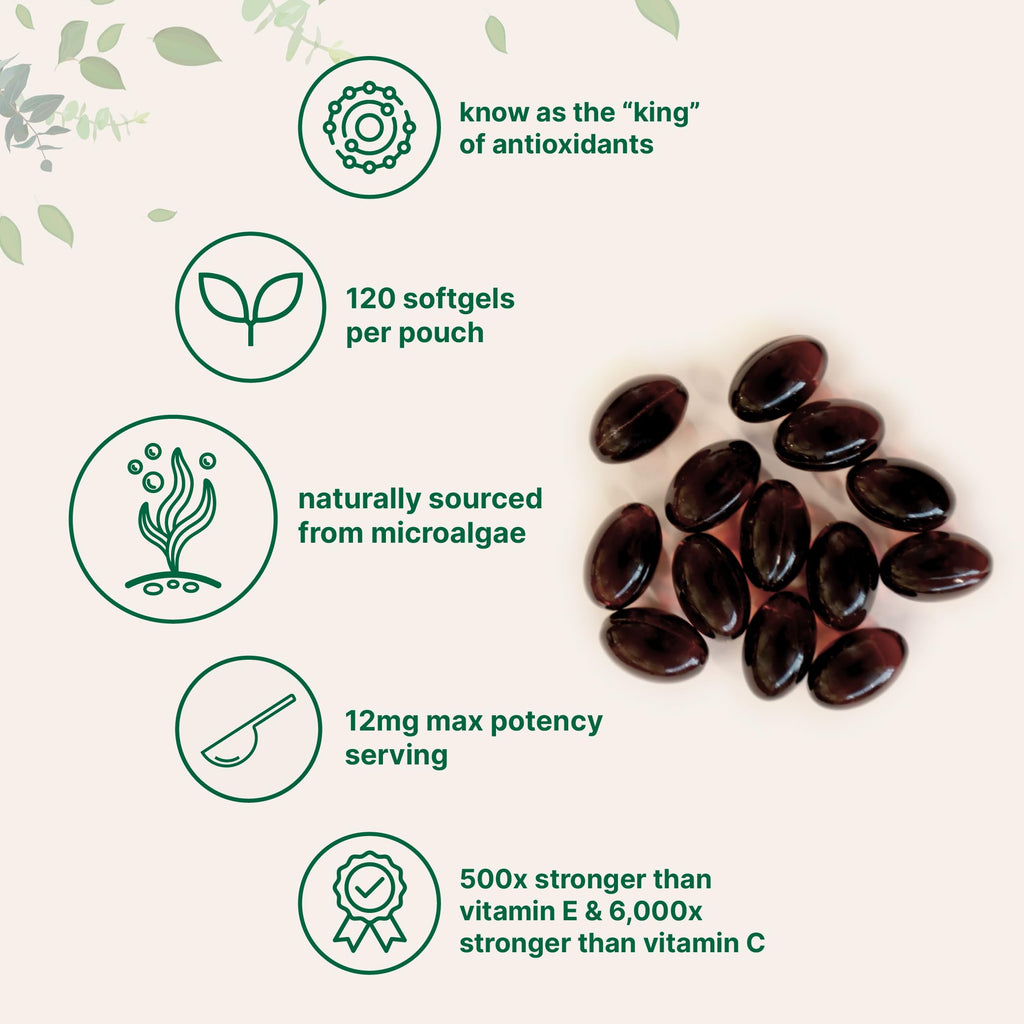 know as the “king” of antioxidants

120 softgels per pouch

naturally sourced from microalgae

12mg max potency serving

500x stronger than vitamin E & 6,000x stronger than vitamin C